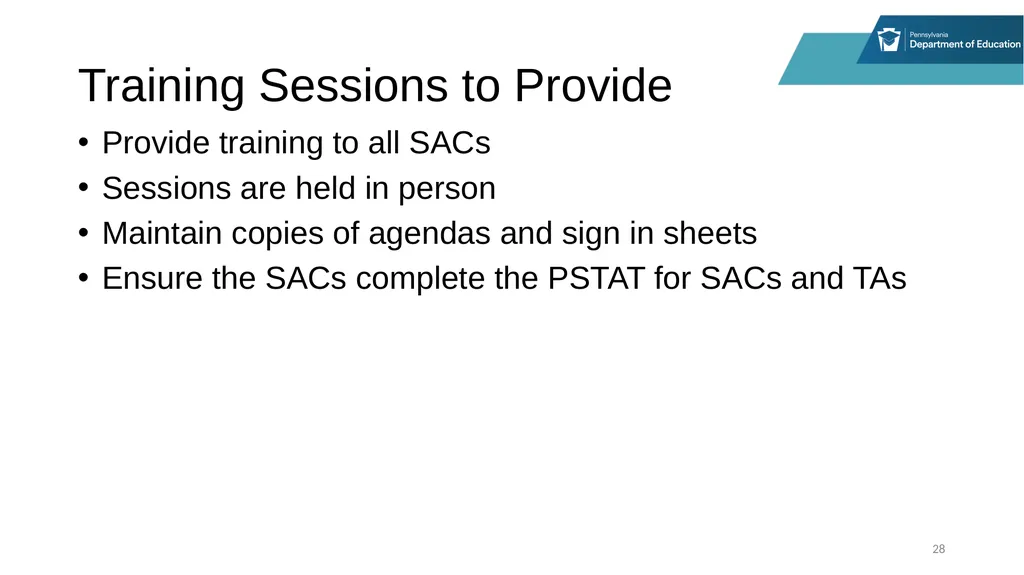 Pennsylvania
Department of Education

Training Sessions to Provide

• Provide training to all SACs
• Sessions are held in person
• Maintain copies of agendas and sign in sheets
• Ensure the SACs complete the PSTAT for SACs and TAs

28